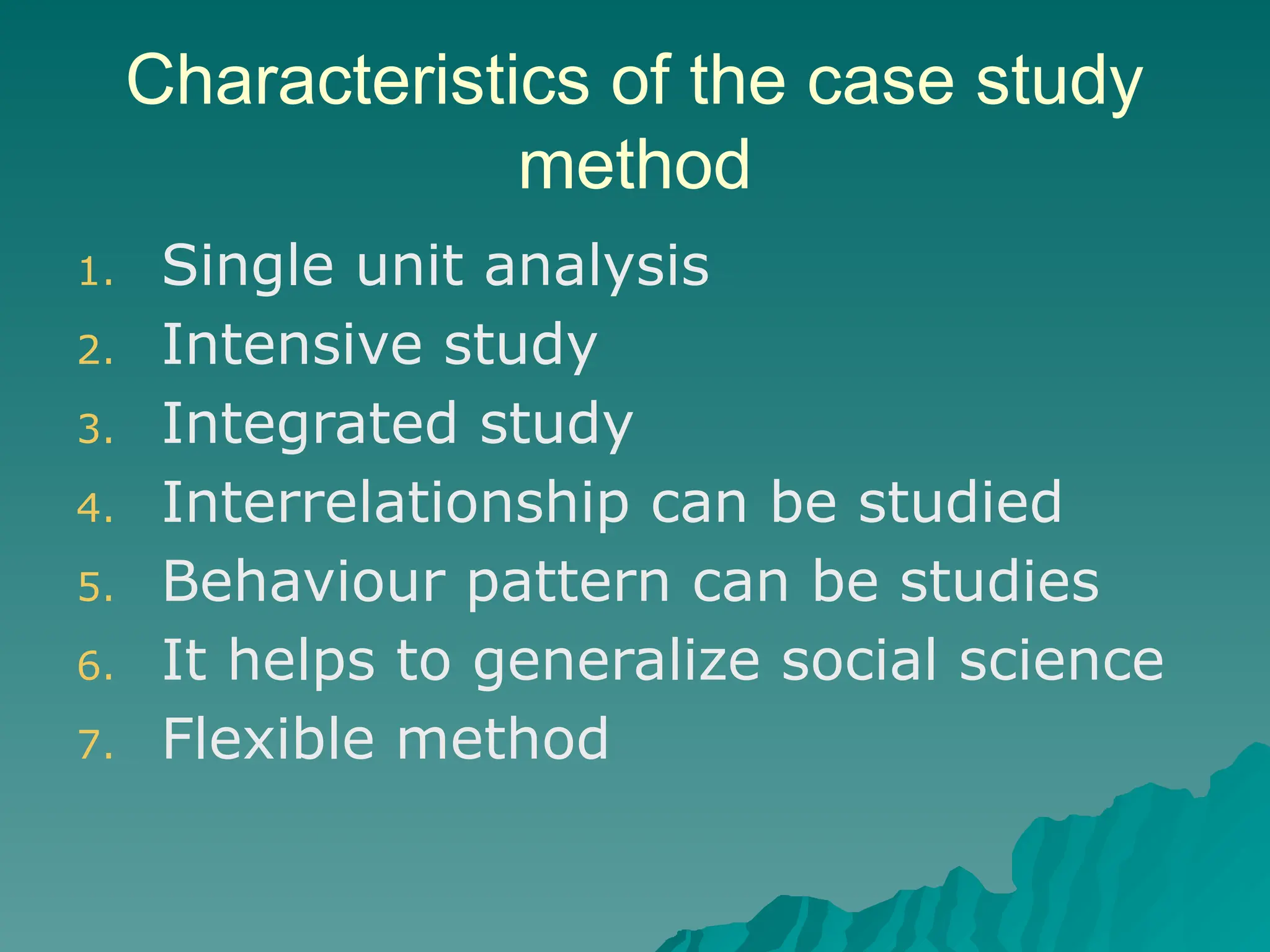 Characteristics of the case study method

1. Single unit analysis
2. Intensive study
3. Integrated study
4. Interrelationship can be studied
5. Behaviour pattern can be studies
6. It helps to generalize social science
7. Flexible method